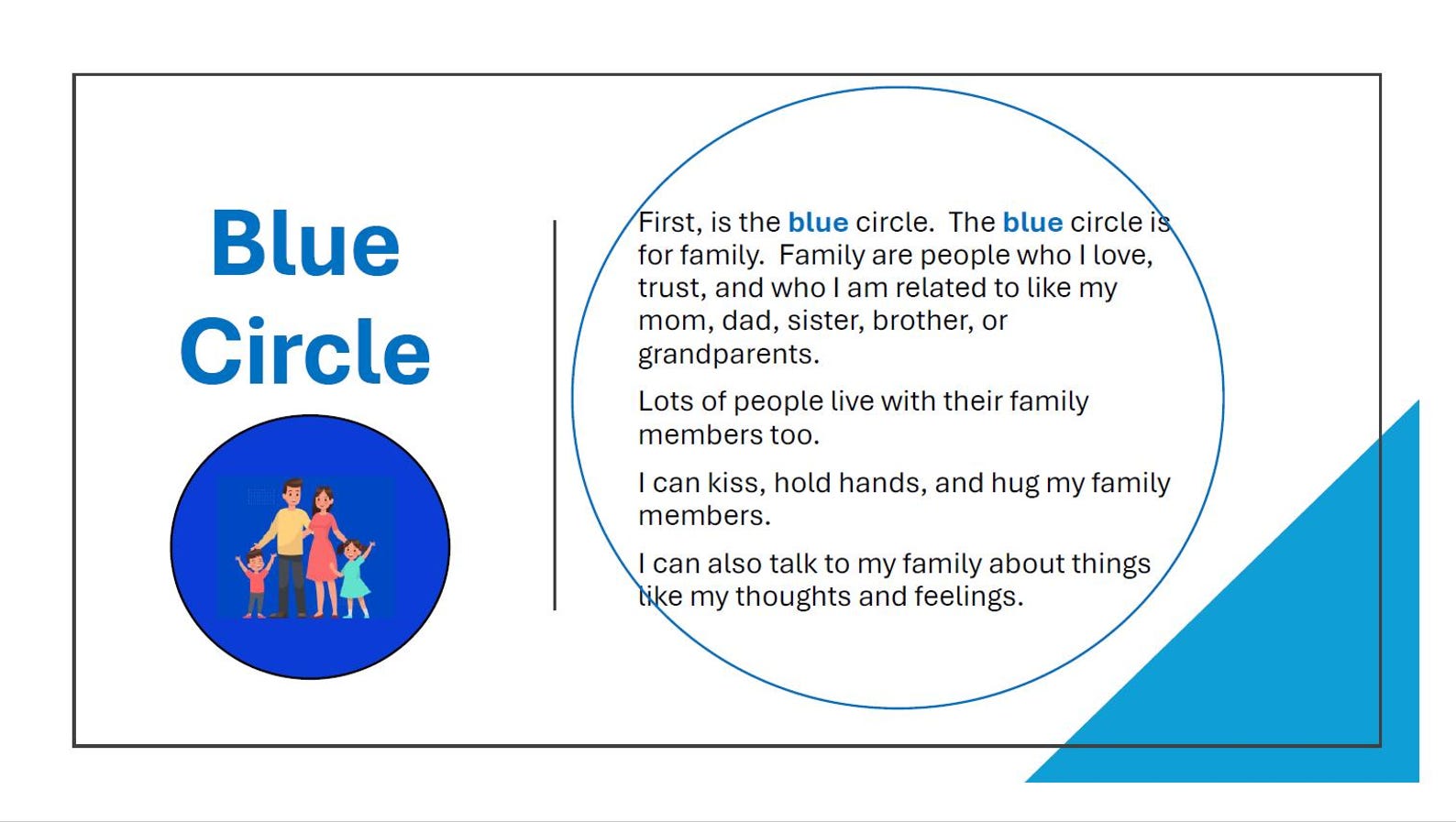 Blue Circle

First, is the blue circle.  The blue circle is for family.  Family are people who I love, trust, and who I am related to like my mom, dad, sister, brother, or grandparents.

Lots of people live with their family members too.

I can kiss, hold hands, and hug my family members.

I can also talk to my family about things like my thoughts and feelings.